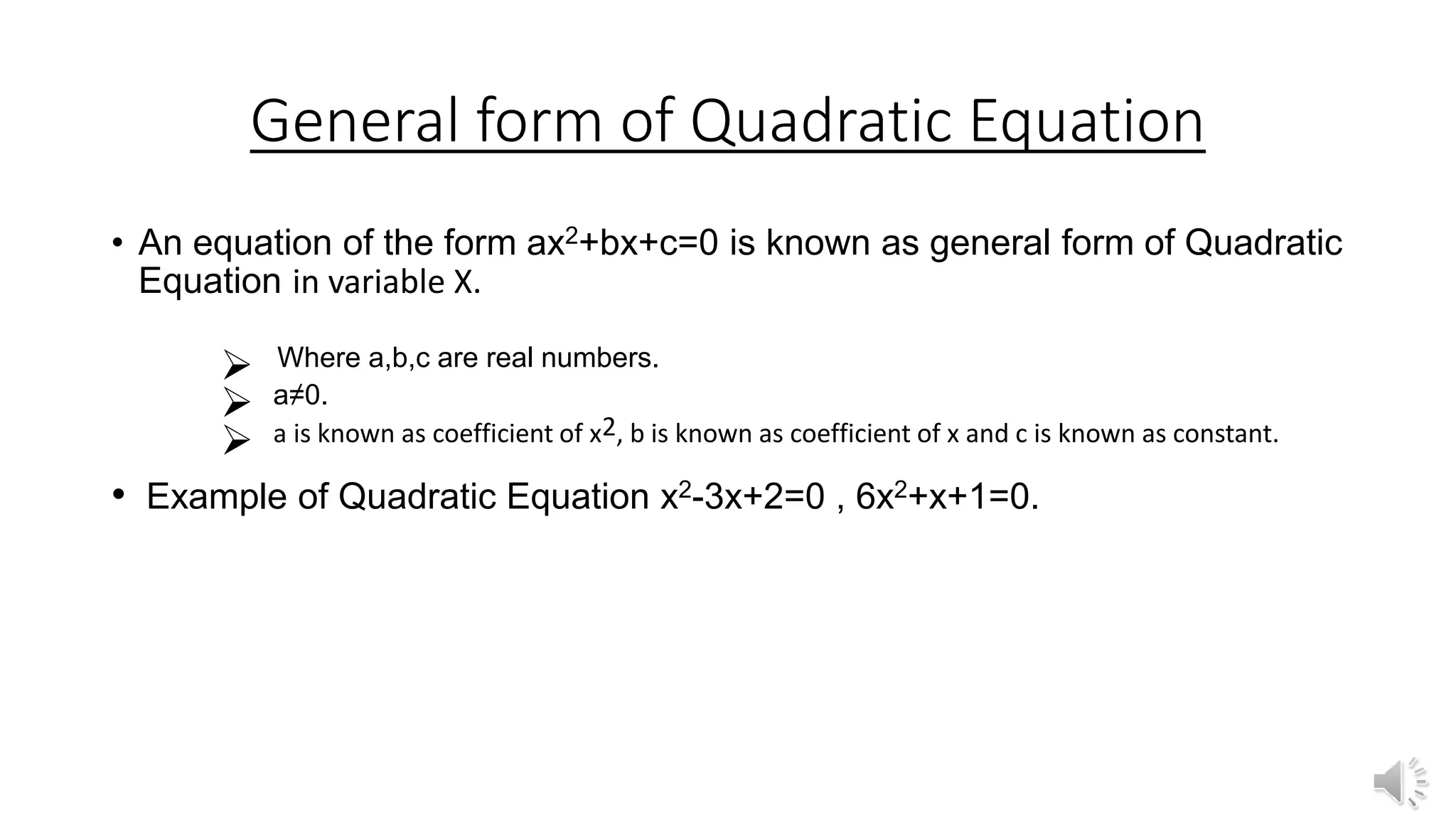 General form of Quadratic Equation

• An equation of the form $ax^2+bx+c=0$ is known as general form of Quadratic Equation in variable X.

➢ Where a,b,c are real numbers.
➢ $a\neq0$.
➢ a is known as coefficient of $x^2$, b is known as coefficient of x and c is known as constant.

• Example of Quadratic Equation $x^2-3x+2=0$ , $6x^2+x+1=0$.